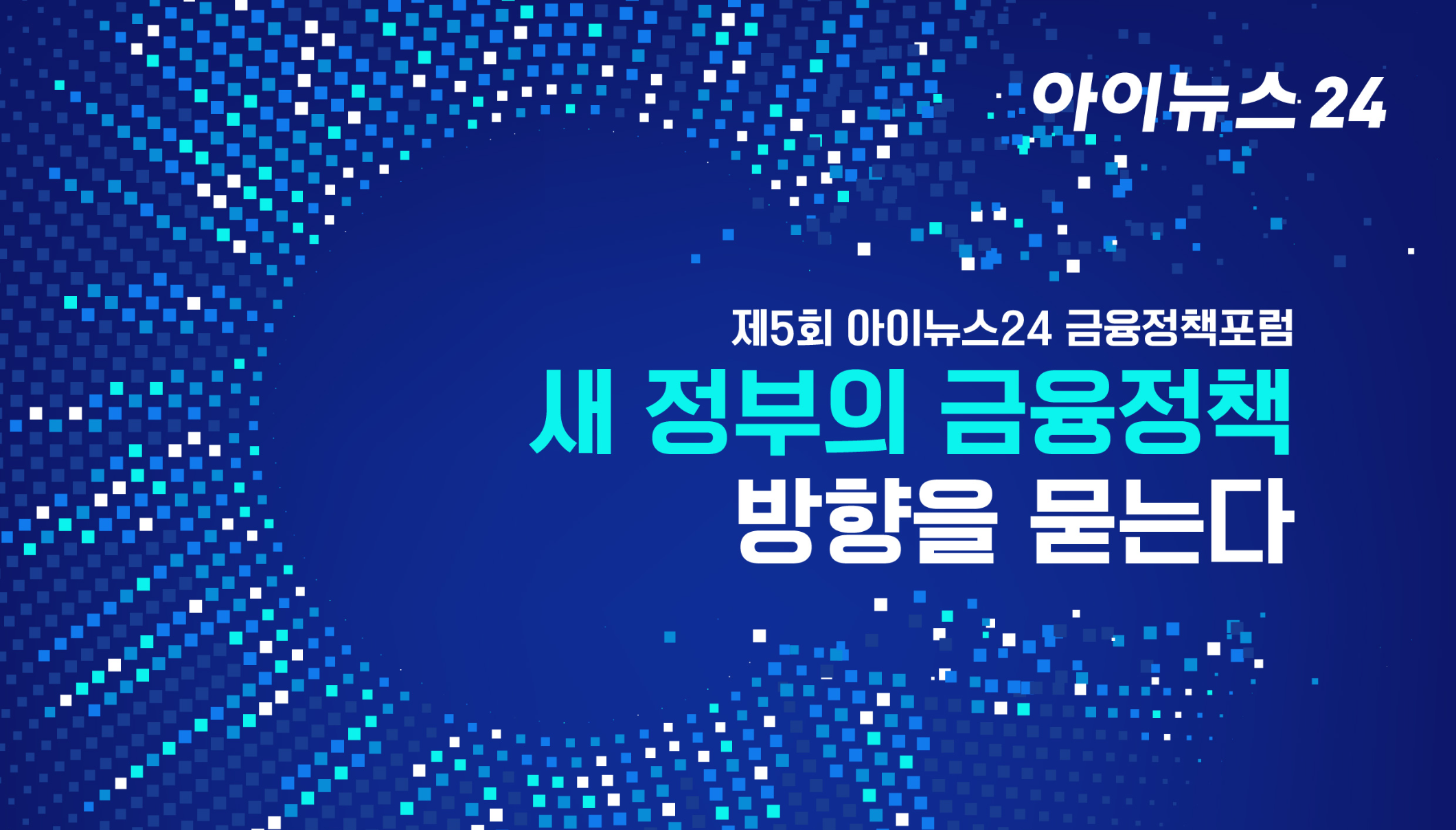 아이뉴스24

제5회 아이뉴스24 금융정책포럼

새 정부의 금융정책

방향을 묻는다